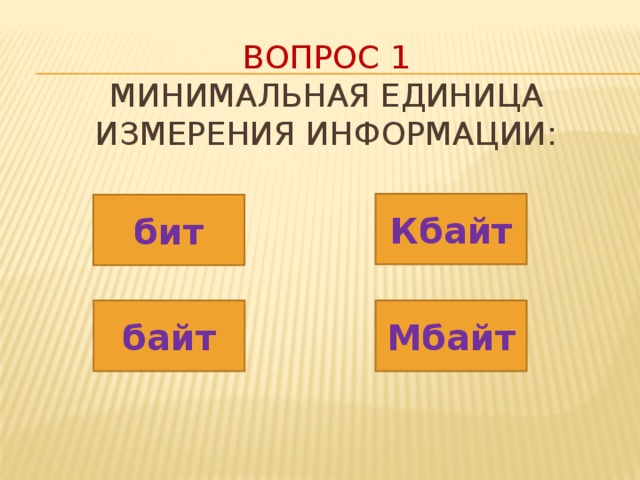 ВОПРОС 1
МИНИМАЛЬНАЯ ЕДИНИЦА ИЗМЕРЕНИЯ ИНФОРМАЦИИ:

бит

Кбайт

байт

Мбайт